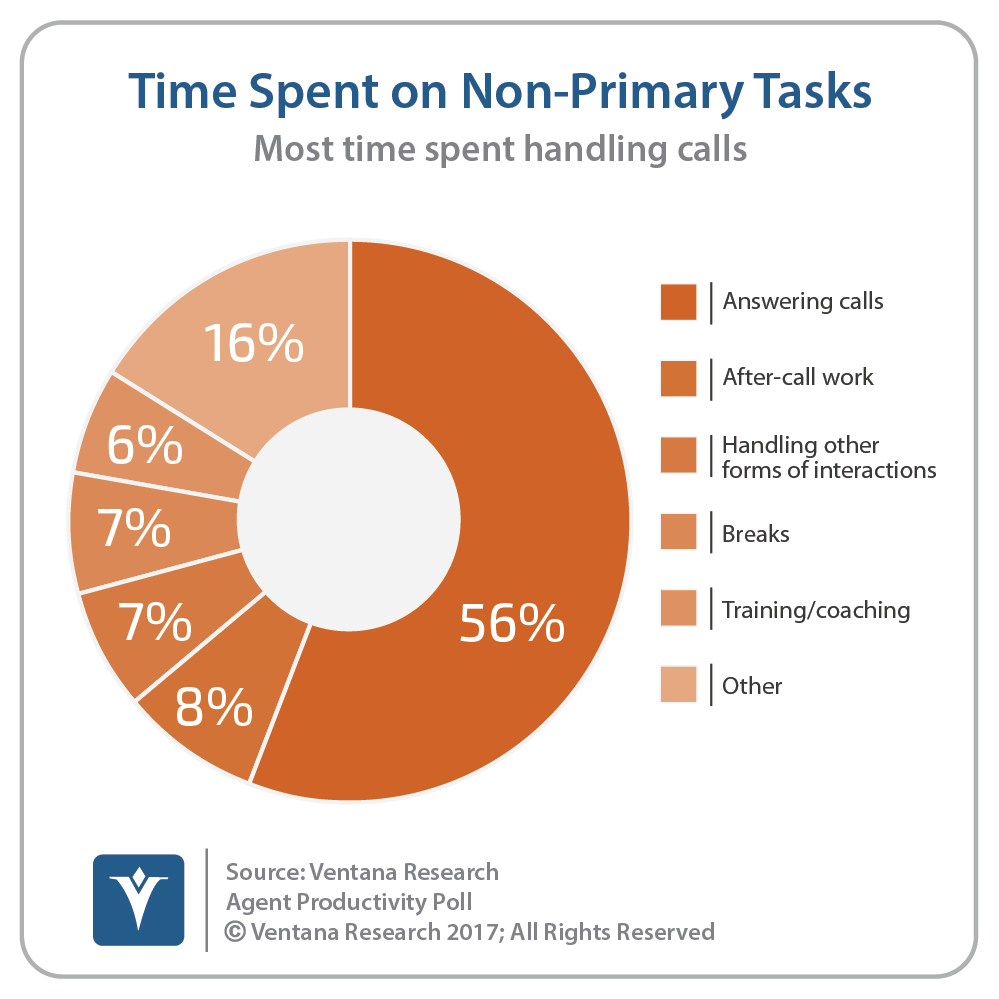 Time Spent on Non-Primary Tasks
Most time spent handling calls

16%
6%
7%
7%
8%
56%

Answering calls
After-call work
Handling other forms of interactions
Breaks
Training/coaching
Other

Source: Ventana Research
Agent Productivity Poll
© Ventana Research 2017; All Rights Reserved